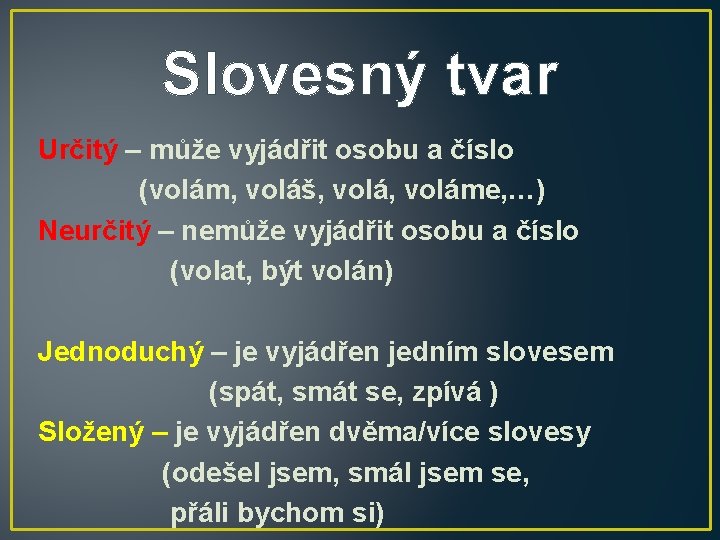 Slovesný tvar

Určitý – může vyjádřit osobu a číslo (volám, voláš, volá, voláme,…)
Neurčitý – nemůže vyjádřit osobu a číslo (volat, být volán)

Jednoduchý – je vyjádřen jedním slovesem (spát, smát se, zpívá )
Složený – je vyjádřen dvěma/více slovesy (odešel jsem, smál jsem se, přáli bychom si)